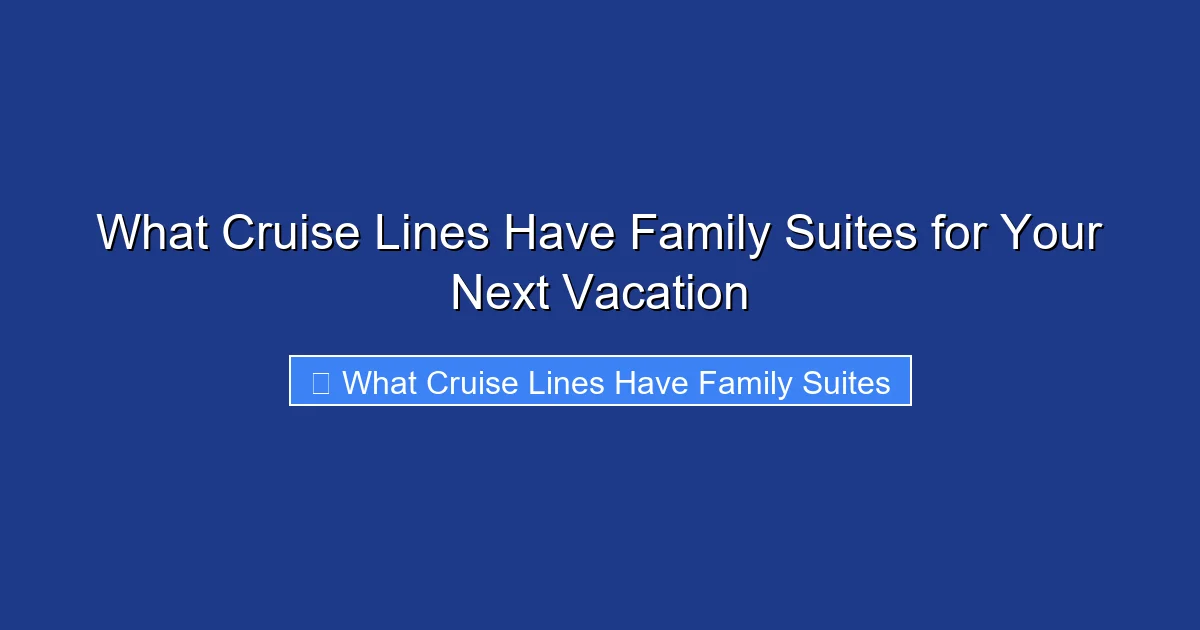 What Cruise Lines Have Family Suites for Your Next Vacation

What Cruise Lines Have Family Suites